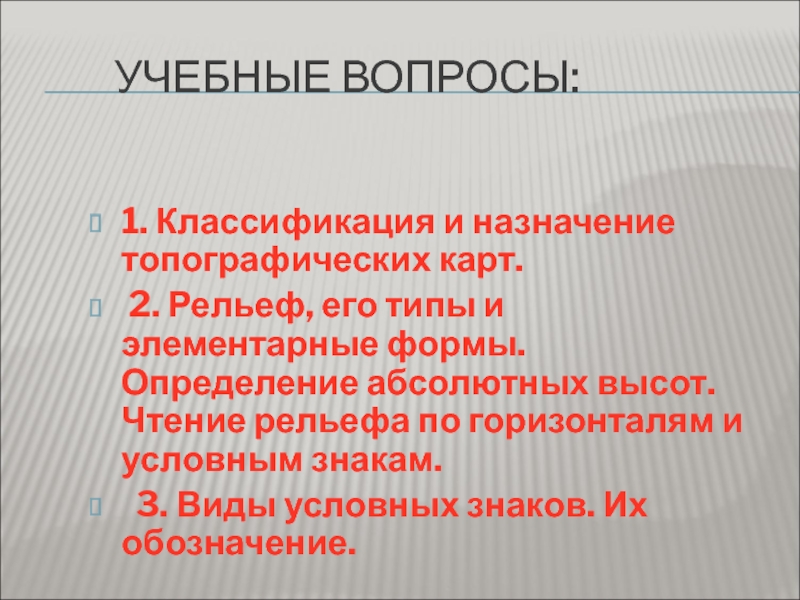 УЧЕБНЫЕ ВОПРОСЫ:

1. Классификация и назначение топографических карт.

2. Рельеф, его типы и элементарные формы. Определение абсолютных высот. Чтение рельефа по горизонталям и условным знакам.

3. Виды условных знаков. Их обозначение.